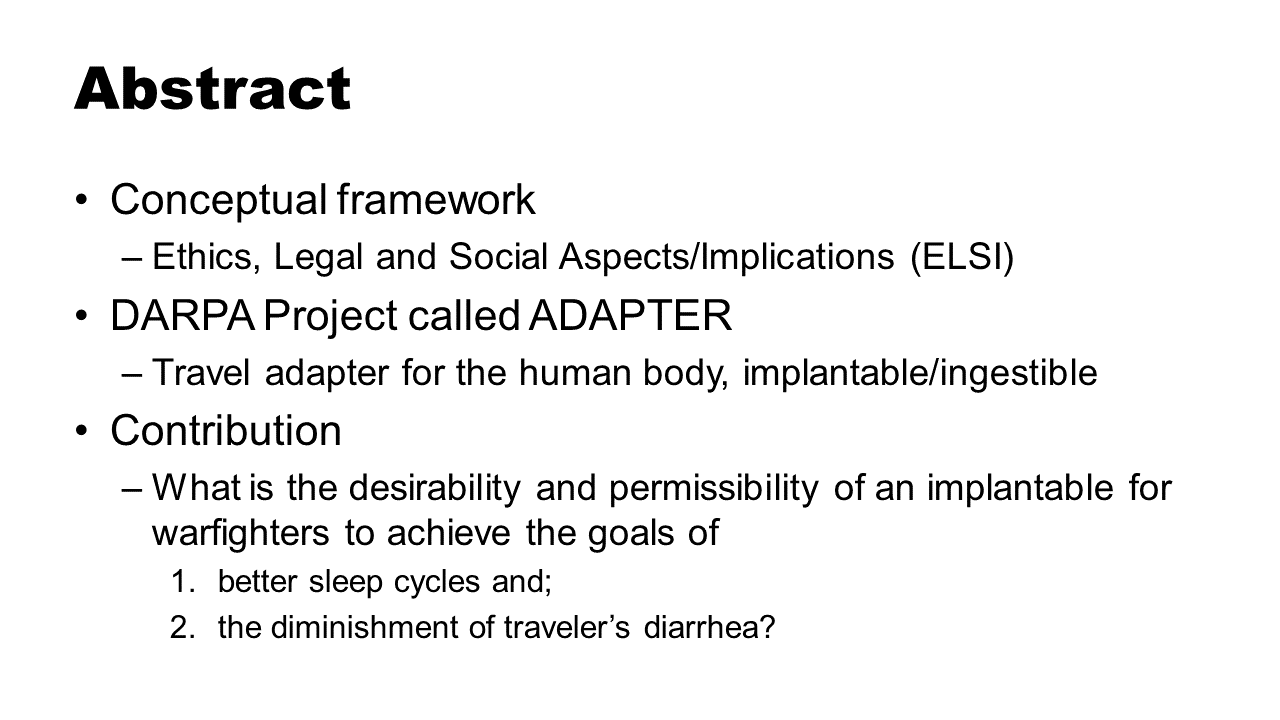 Abstract

• Conceptual framework
 – Ethics, Legal and Social Aspects/Implications (ELSI)
• DARPA Project called ADAPTER
 – Travel adapter for the human body, implantable/ingestible
• Contribution
 – What is the desirability and permissibility of an implantable for warfighters to achieve the goals of
  1. better sleep cycles and;
  2. the diminishment of traveler’s diarrhea?